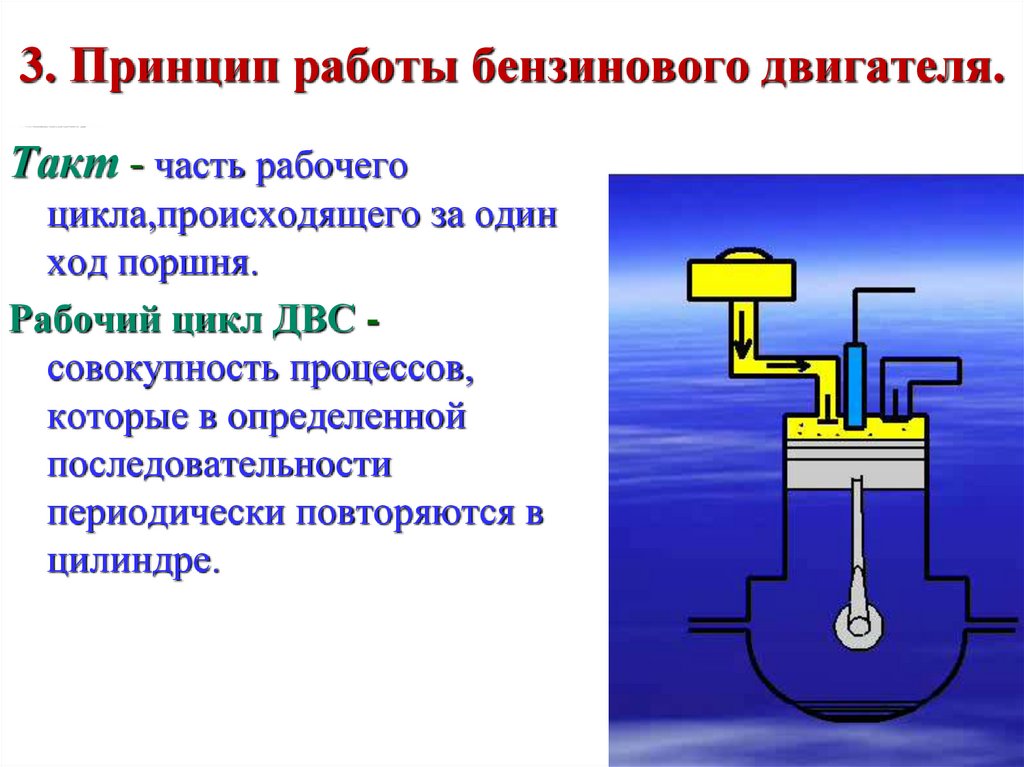 3. Принцип работы бензинового двигателя.

Такт - часть рабочего цикла,происходящего за один ход поршня.

Рабочий цикл ДВС - совокупность процессов, которые в определенной последовательности периодически повторяются в цилиндре.